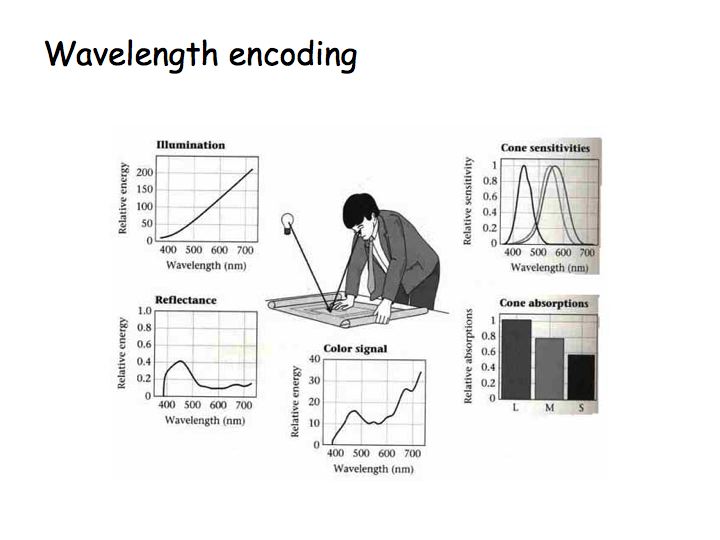 Wavelength encoding

Illumination

Relative energy

200
150
100
50
0

400 500 600 700

Wavelength (nm)

Reflectance

Relative energy

1.0
0.8
0.6
0.4
0.2
0

400 500 600 700

Wavelength (nm)

Color signal

Relative energy

40
30
20
10
0

400 500 600 700

Wavelength (nm)

Cone sensitivities

Relative sensitivity

1
0.8
0.6
0.4
0.2
0

400 500 600 700

Wavelength (nm)

Cone absorptions

Relative absorptions

1
0.8
0.6
0.4
0.2
0

L M S